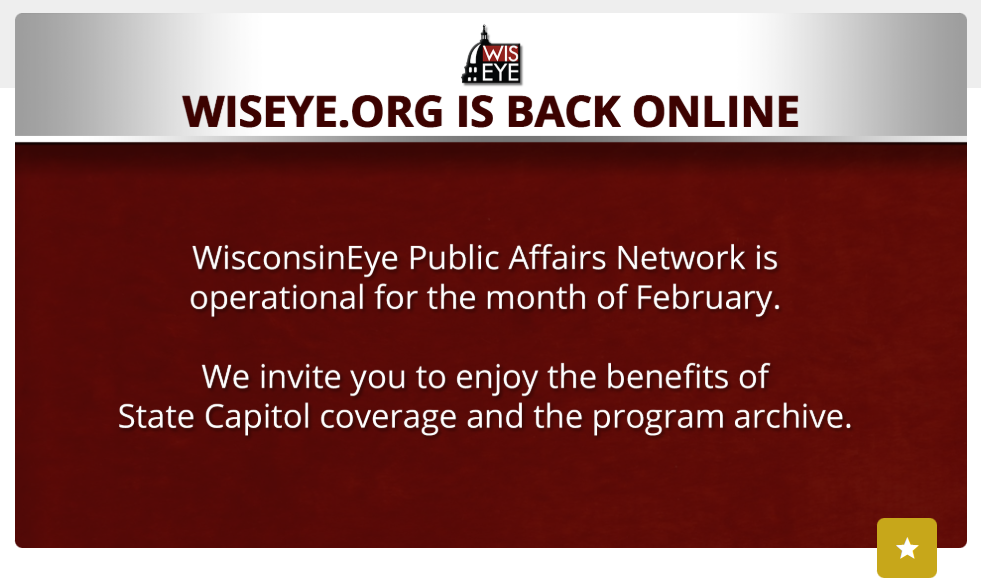 WIS EYE

WISEYE.ORG IS BACK ONLINE

WisconsinEye Public Affairs Network is operational for the month of February.

We invite you to enjoy the benefits of State Capitol coverage and the program archive.